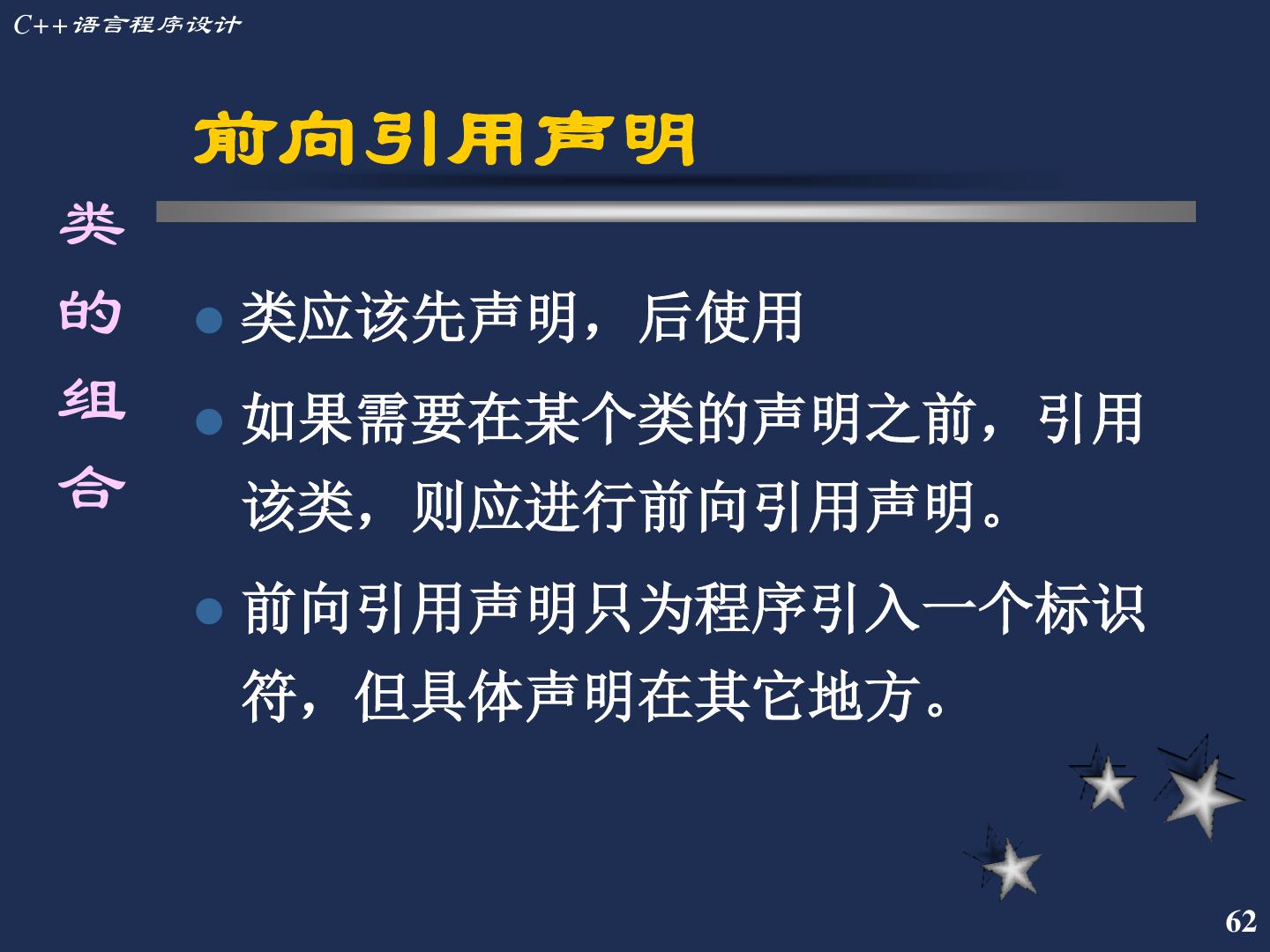 C++语言程序设计

前向引用声明

类的组合

- 类应该先声明，后使用
- 如果需要在某个类的声明之前，引用该类，则应进行前向引用声明。
- 前向引用声明只为程序引入一个标识符，但具体声明在其它地方。

62